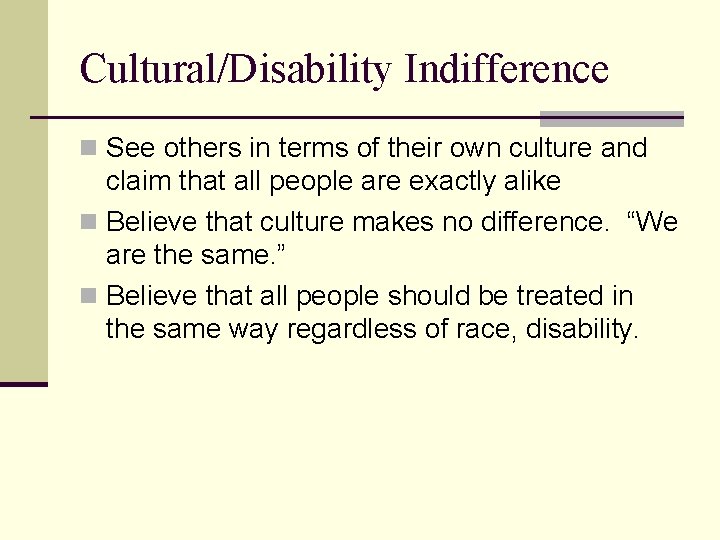 Cultural/Disability Indifference

See others in terms of their own culture and claim that all people are exactly alike

Believe that culture makes no difference. “We are the same.”

Believe that all people should be treated in the same way regardless of race, disability.